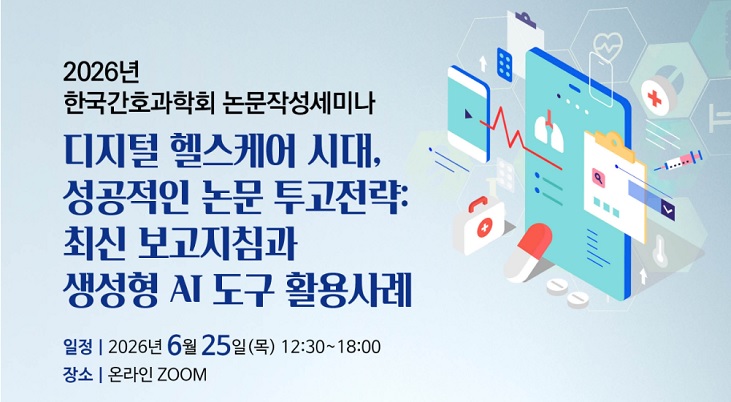 2026년
한국간호과학회 논문작성세미나

디지털 헬스케어 시대,
성공적인 논문 투고전략:
최신 보고지침과
생성형 AI 도구 활용사례

일정 | 2026년 6월 25일(목) 12:30~18:00
장소 | 온라인 ZOOM